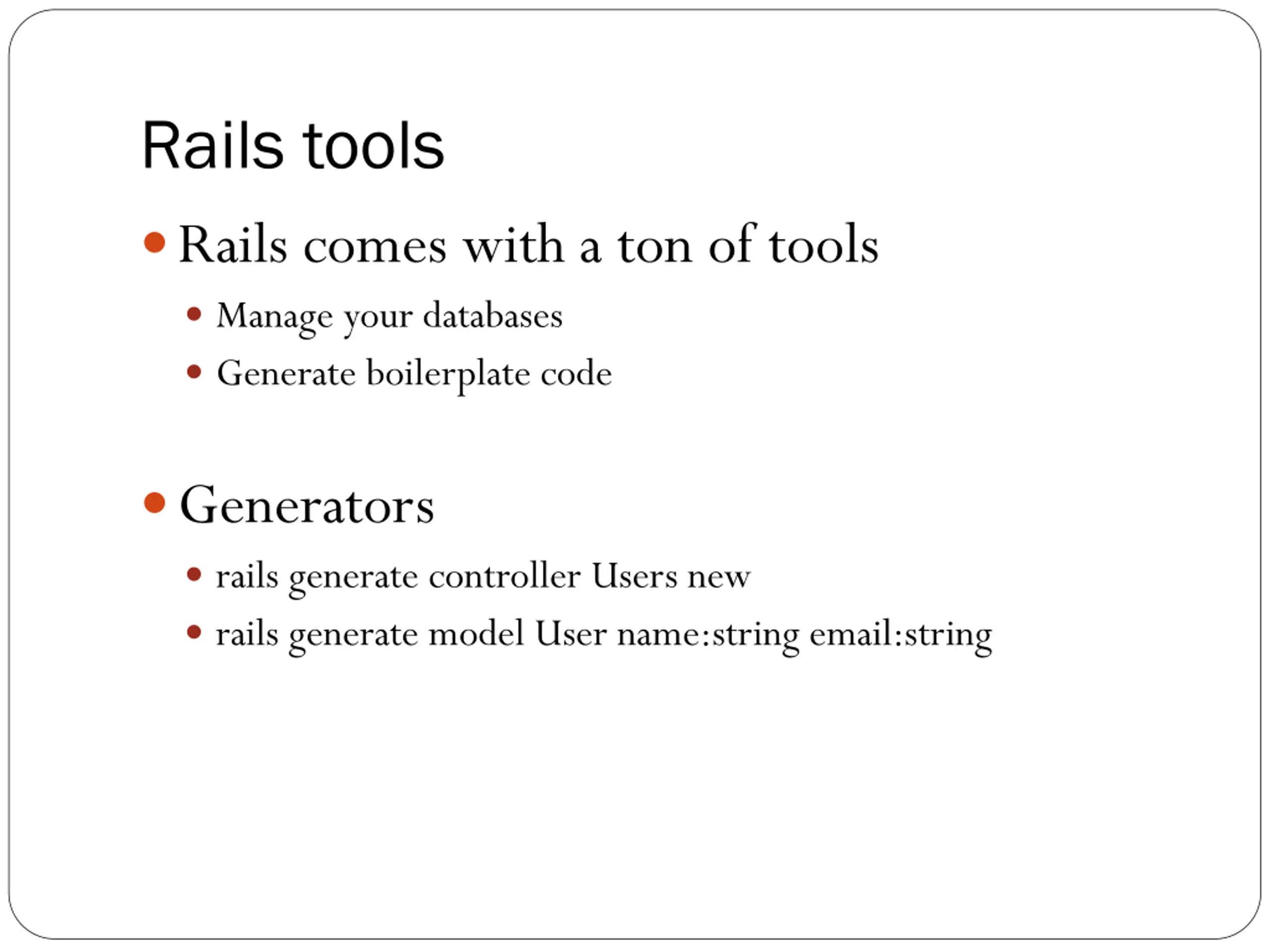 Rails tools

- Rails comes with a ton of tools
  - Manage your databases
  - Generate boilerplate code

- Generators
  - rails generate controller Users new
  - rails generate model User name:string email:string